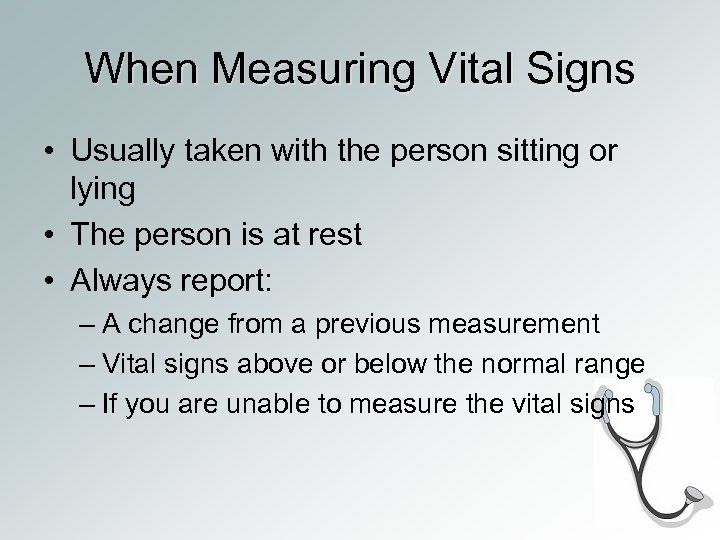 When Measuring Vital Signs

• Usually taken with the person sitting or lying
• The person is at rest
• Always report:
– A change from a previous measurement
– Vital signs above or below the normal range
– If you are unable to measure the vital signs